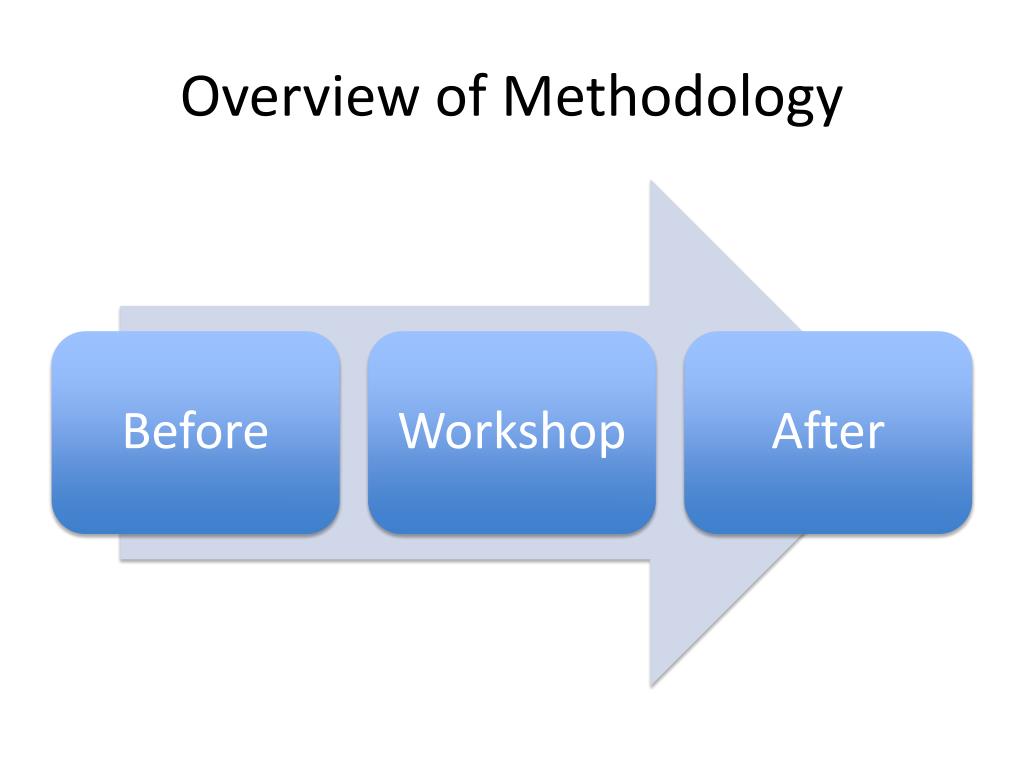 Overview of Methodology

Before

Workshop

After